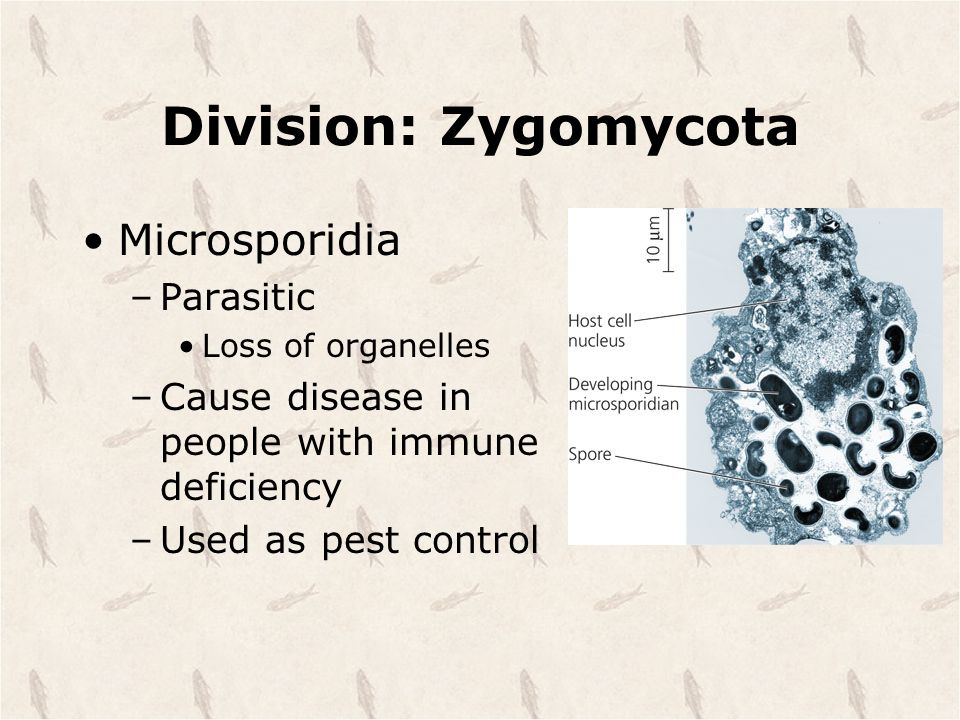 Division: Zygomycota

• Microsporidia
– Parasitic
• Loss of organelles
– Cause disease in people with immune deficiency
– Used as pest control

10 μm

Host cell nucleus

Developing microsporidian

Spore